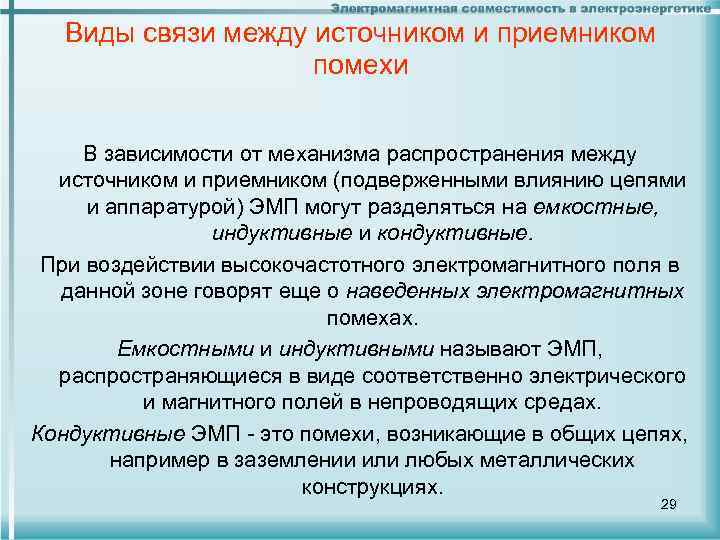 Электромагнитная совместимость в электроэнергетике

Виды связи между источником и приемником помехи

В зависимости от механизма распространения между источником и приемником (подверженными влиянию цепями и аппаратурой) ЭМП могут разделяться на емкостные, индуктивные и кондуктивные.

При воздействии высокочастотного электромагнитного поля в данной зоне говорят еще о наведенных электромагнитных помехах.

Емкостными и индуктивными называют ЭМП, распространяющиеся в виде соответственно электрического и магнитного полей в непроводящих средах.

Кондуктивные ЭМП - это помехи, возникающие в общих цепях, например в заземлении или любых металлических конструкциях.

29